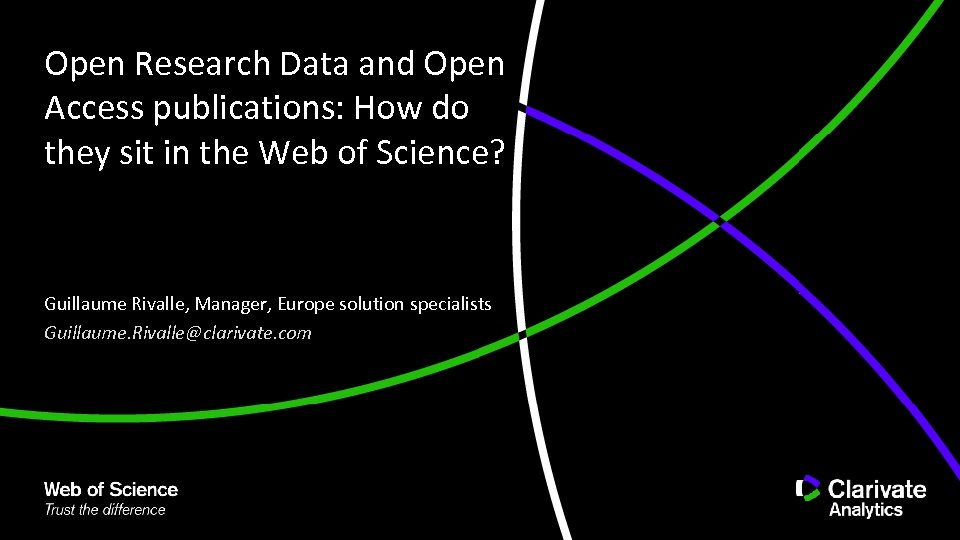 Open Research Data and Open Access publications: How do they sit in the Web of Science?

Guillaume Rivalle, Manager, Europe solution specialists
Guillaume.Rivalle@clarivate.com

Web of Science
Trust the difference

Clarivate
Analytics